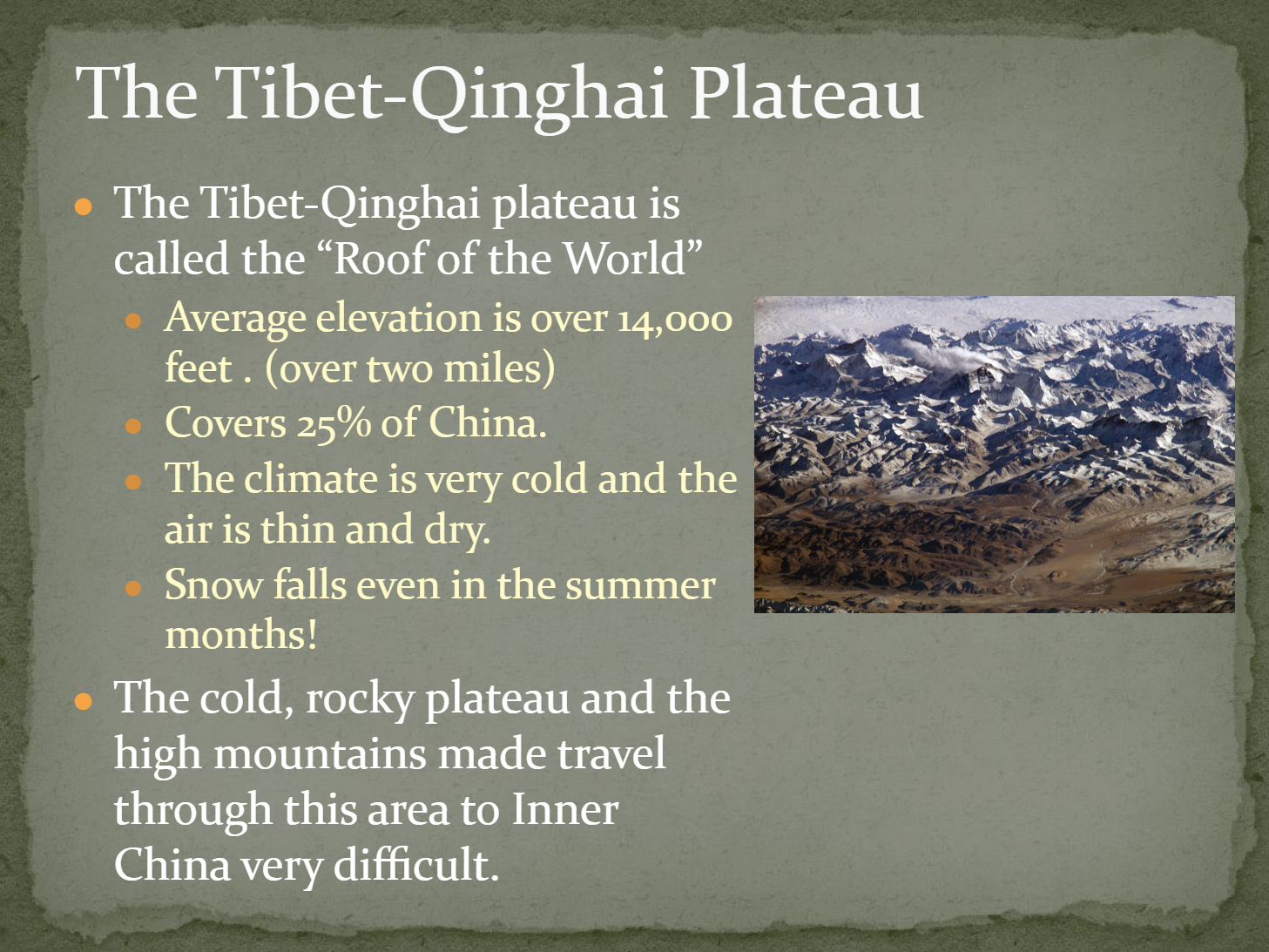 The Tibet-Qinghai Plateau

- The Tibet-Qinghai plateau is called the “Roof of the World”
  - Average elevation is over 14,000 feet . (over two miles)
  - Covers 25% of China.
  - The climate is very cold and the air is thin and dry.
  - Snow falls even in the summer months!
- The cold, rocky plateau and the high mountains made travel through this area to Inner China very difficult.